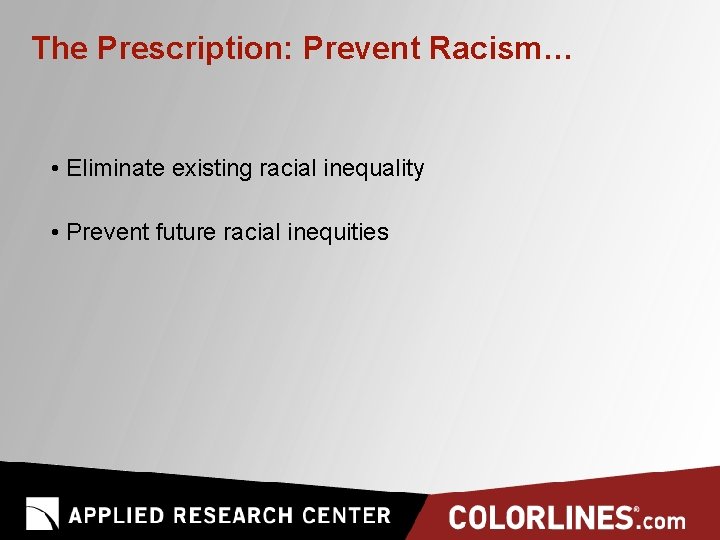 The Prescription: Prevent Racism…

• Eliminate existing racial inequality

• Prevent future racial inequities

APPLIED RESEARCH CENTER

COLORLINES®.com